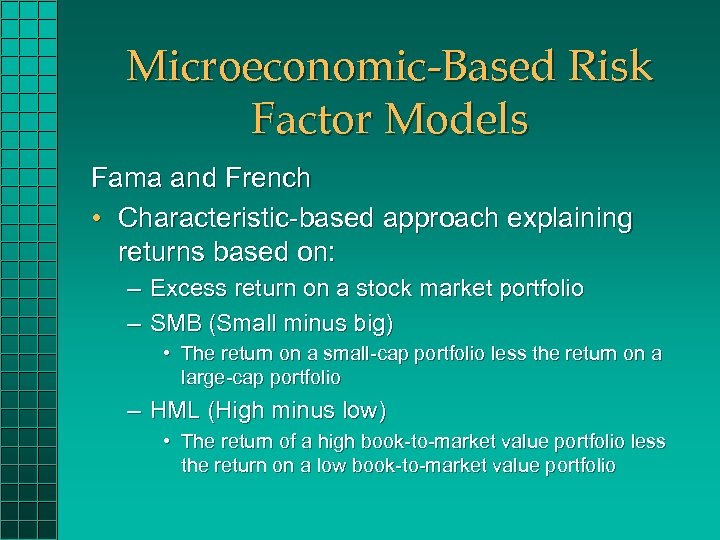 Microeconomic-Based Risk Factor Models

Fama and French

• Characteristic-based approach explaining returns based on:

– Excess return on a stock market portfolio

– SMB (Small minus big)

• The return on a small-cap portfolio less the return on a large-cap portfolio

– HML (High minus low)

• The return of a high book-to-market value portfolio less the return on a low book-to-market value portfolio